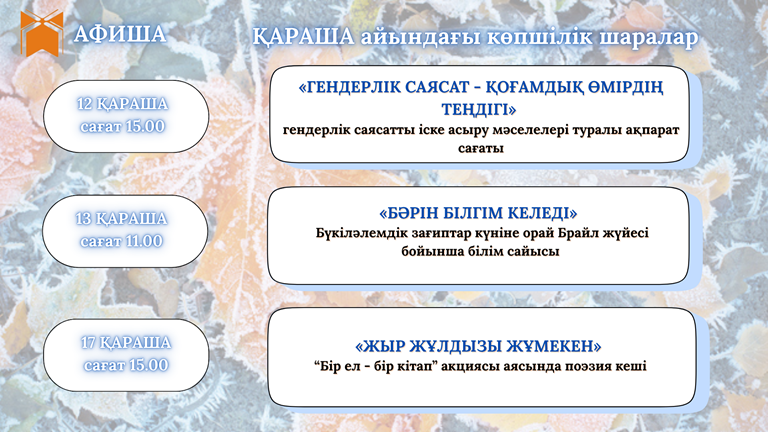 АФИША

ҚАРАША айындағы көпшілік шаралар

12 ҚАРАША
сағат 15.00

«ГЕНДЕРЛІК САЯСАТ - ҚОҒАМДЫҚ ӨМІРДІҢ ТЕҢДІГІ»
гендерлік саясатты іске асыру мәселелері туралы ақпарат сағаты

13 ҚАРАША
сағат 11.00

«БӘРІН БІЛГІМ КЕЛЕДІ»
Бүкіләлемдік зағиптар күніне орай Брайл жүйесі бойынша білім сайысы

17 ҚАРАША
сағат 15.00

«ЖЫР ЖҰЛДЫЗЫ ЖҰМЕКЕН»
“Бір ел - бір кітап” акциясы аясында поэзия кеші